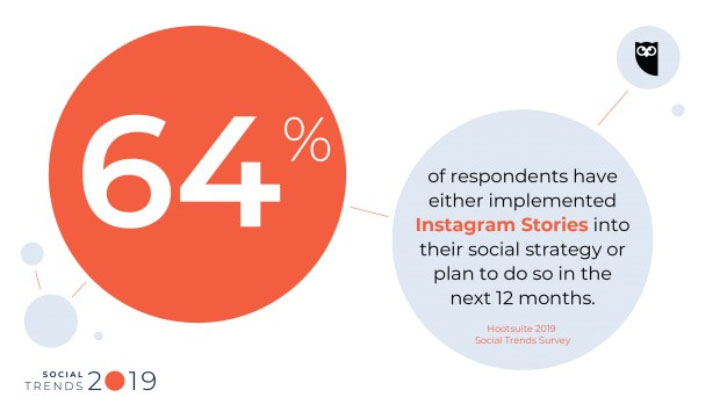 64%

of respondents have either implemented Instagram Stories into their social strategy or plan to do so in the next 12 months.

Hootsuite 2019 Social Trends Survey

SOCIAL TRENDS 2019